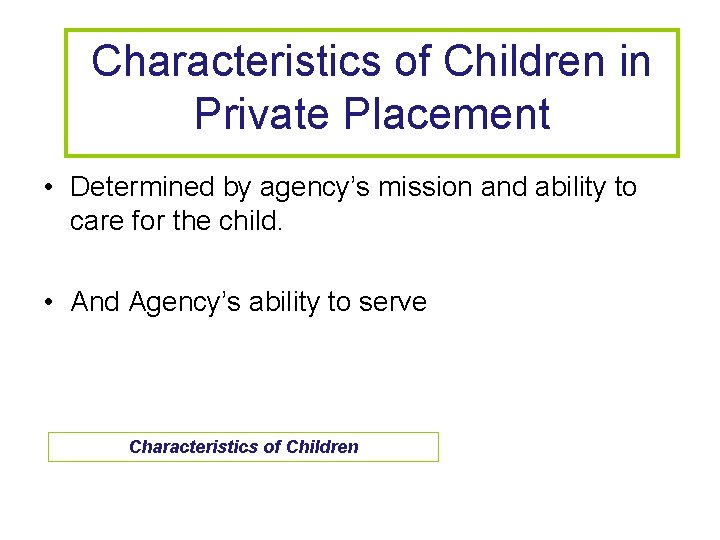 Characteristics of Children in Private Placement

• Determined by agency's mission and ability to care for the child.

• And Agency's ability to serve

Characteristics of Children